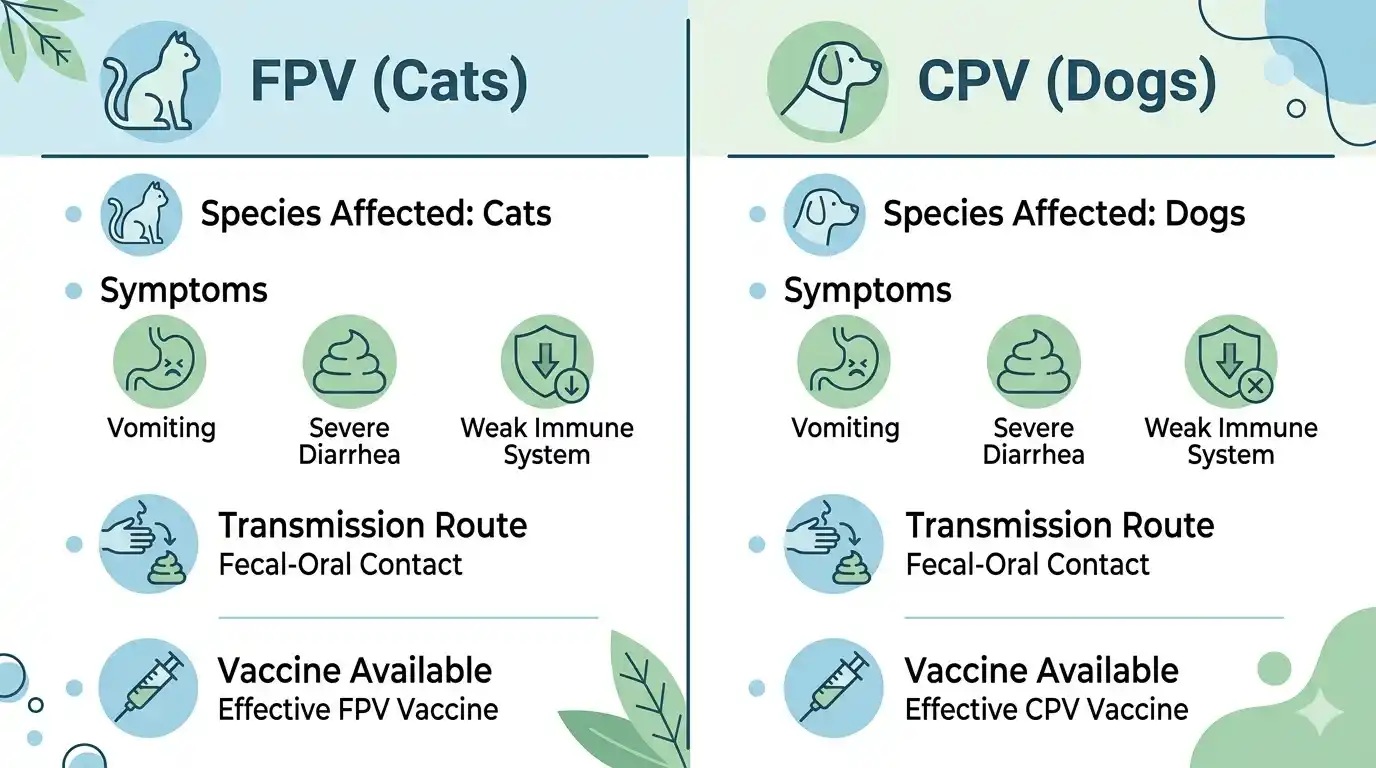 FPV (Cats)

Species Affected: Cats

Symptoms

Vomiting

Severe Diarrhea

Weak Immune System

Transmission Route
Fecal-Oral Contact

Vaccine Available
Effective FPV Vaccine

CPV (Dogs)

Species Affected: Dogs

Symptoms

Vomiting

Severe Diarrhea

Weak Immune System

Transmission Route
Fecal-Oral Contact

Vaccine Available
Effective CPV Vaccine